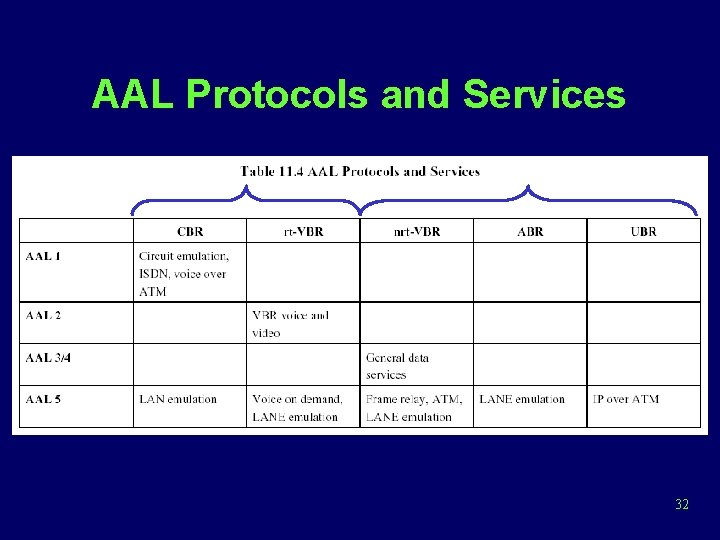 AAL Protocols and Services

Table 11.4 AAL Protocols and Services

| | CBR | rt-VBR | nrt-VBR | ABR | UBR |
|---|---|---|---|---|---|
| AAL 1 | Circuit emulation, ISDN, voice over ATM | | | | |
| AAL 2 | | VBR voice and video | | | |
| AAL 3/4 | | | General data services | | |
| AAL 5 | LAN emulation | Voice on demand, LANE emulation | Frame relay, ATM, LANE emulation | LANE emulation | IP over ATM |

32